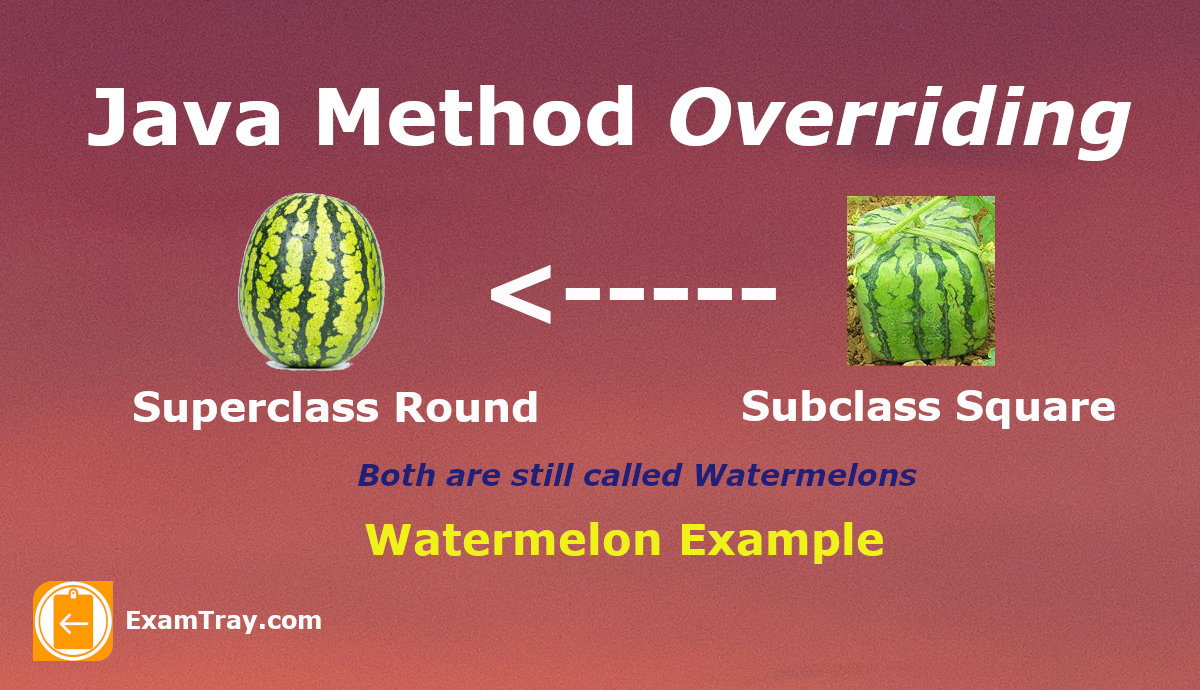 Java Method Overriding

<-----

Superclass Round

Subclass Square

Both are still called Watermelons

Watermelon Example

ExamTray.com